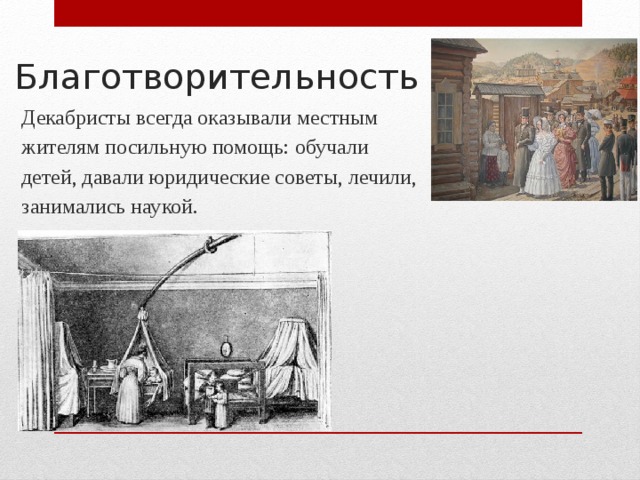 Благотворительность

Декабристы всегда оказывали местным жителям посильную помощь: обучали детей, давали юридические советы, лечили, занимались наукой.